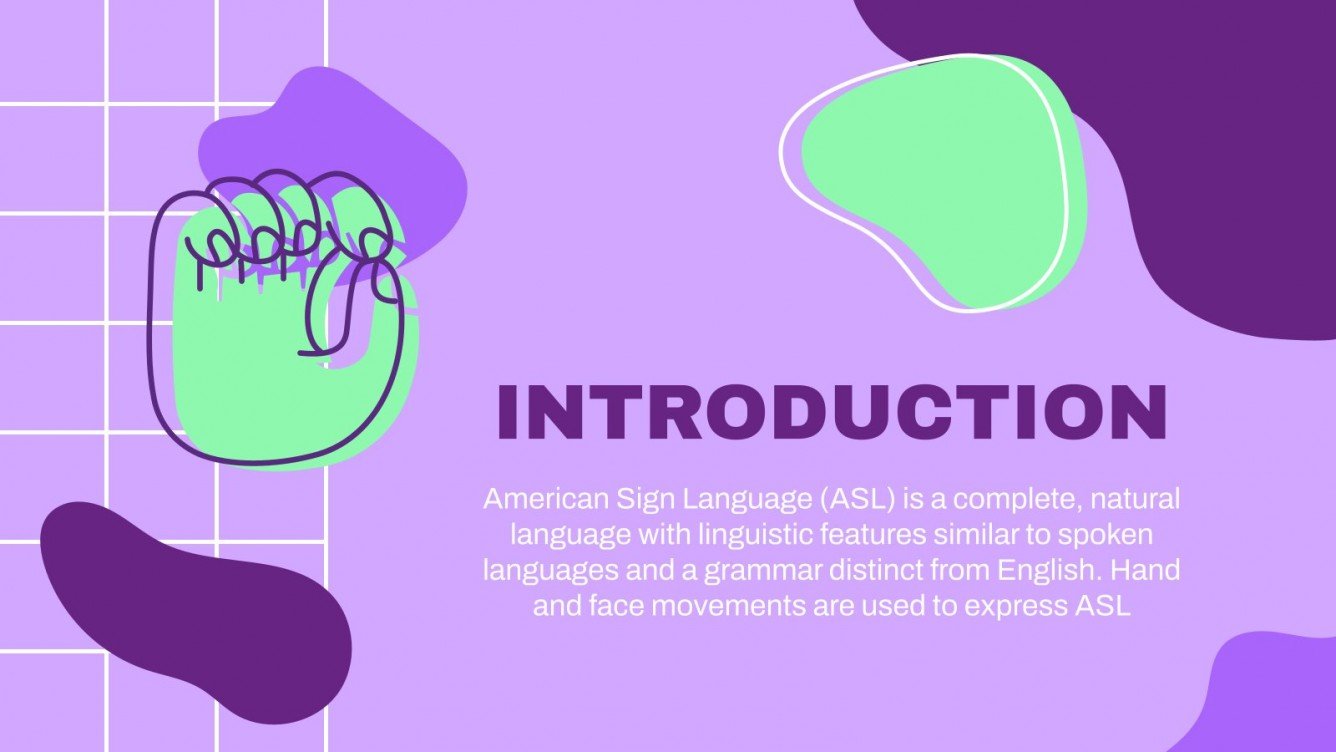 INTRODUCTION

American Sign Language (ASL) is a complete, natural language with linguistic features similar to spoken languages and a grammar distinct from English. Hand and face movements are used to express ASL